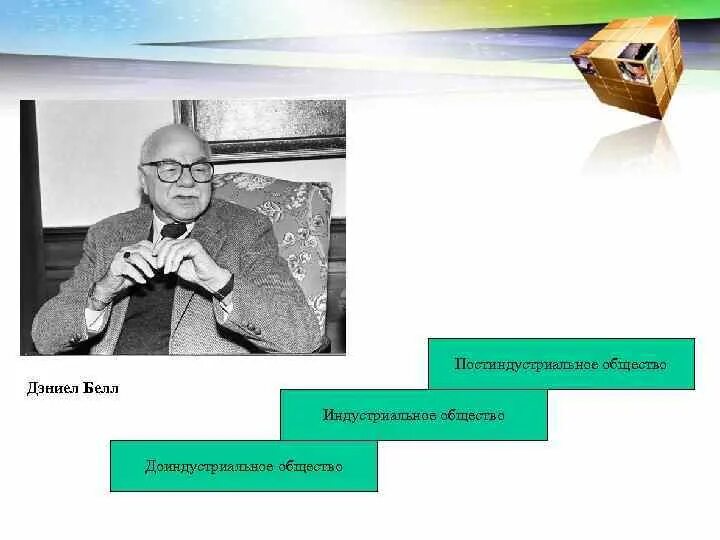 Дэниел Белл

Постиндустриальное общество

Индустриальное общество

Доиндустриальное общество